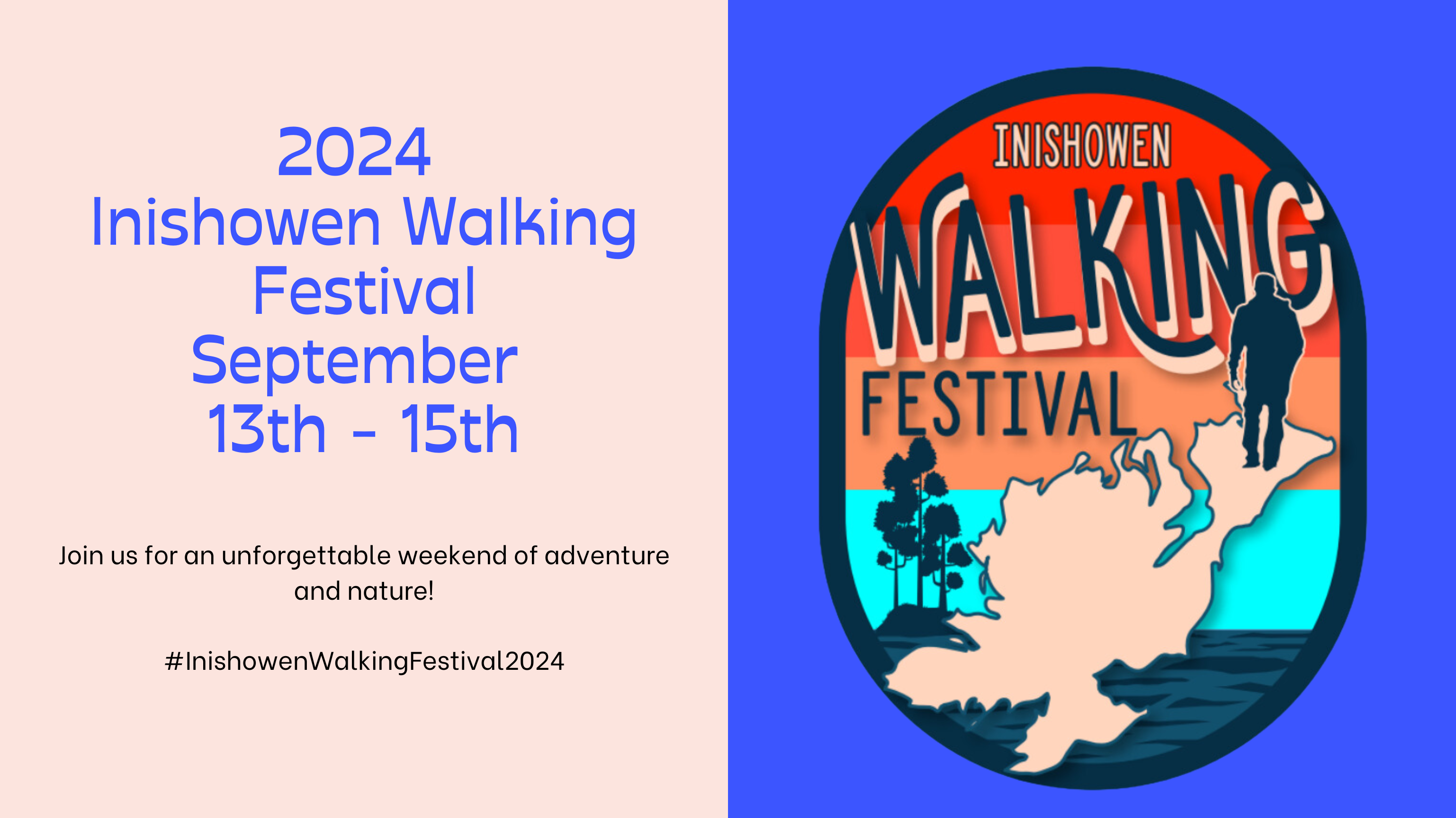 2024
Inishowen Walking Festival
September
13th - 15th

Join us for an unforgettable weekend of adventure and nature!

#InishowenWalkingFestival2024

INISHOWEN
WALKING
FESTIVAL